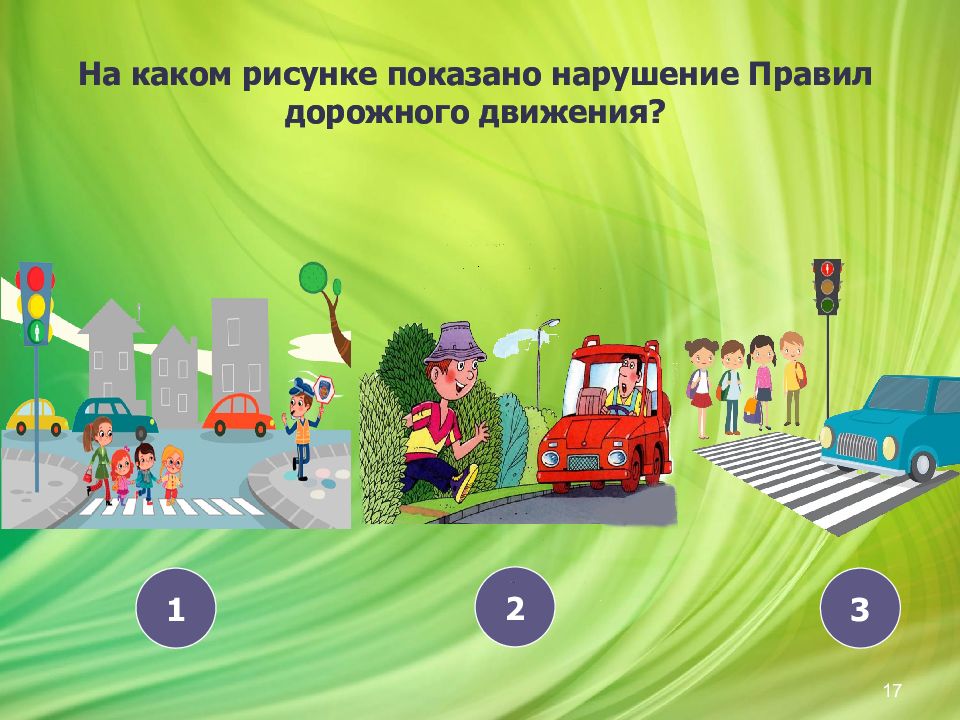 На каком рисунке показано нарушение Правил дорожного движения?

1

2

3

17